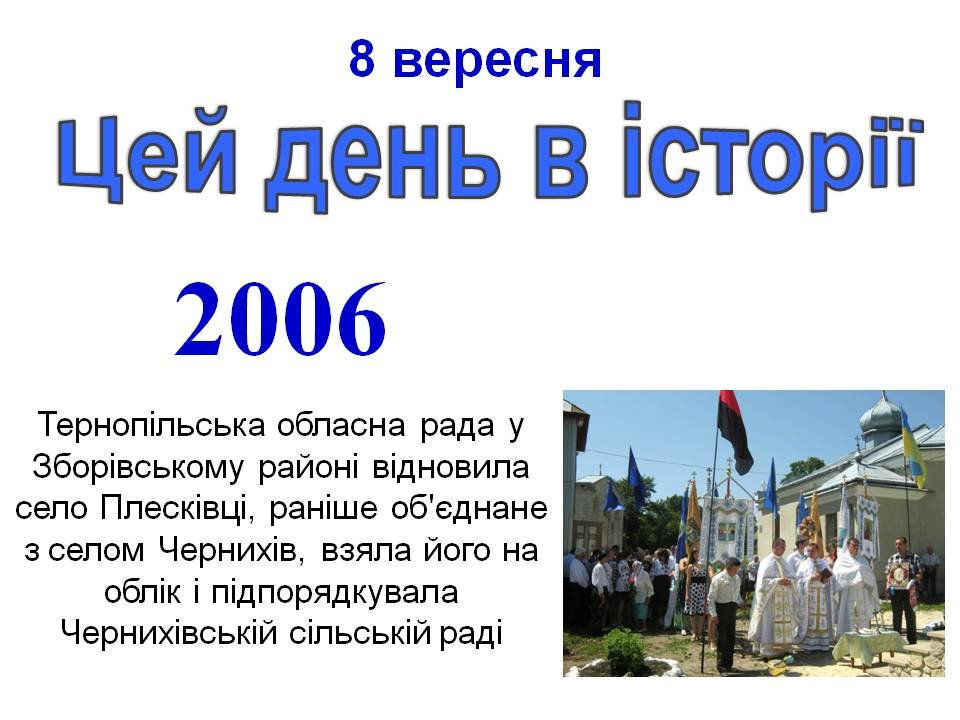 8 вересня

Цей день в історії

2006

Тернопільська обласна рада у Зборівському районі відновила село Плесківці, раніше об'єднане з селом Чернихів, взяла його на облік і підпорядкувала Чернихівській сільській раді